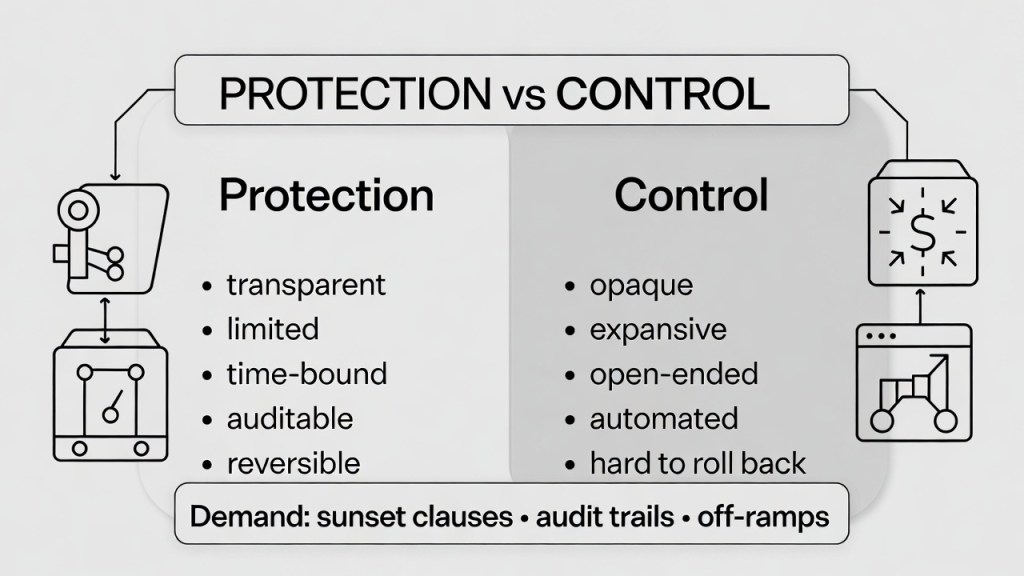 PROTECTION vs CONTROL

Protection

• transparent
• limited
• time-bound
• auditable
• reversible

Control

• opaque
• expansive
• open-ended
• automated
• hard to roll back

$

Demand: sunset clauses • audit trails • off-ramps